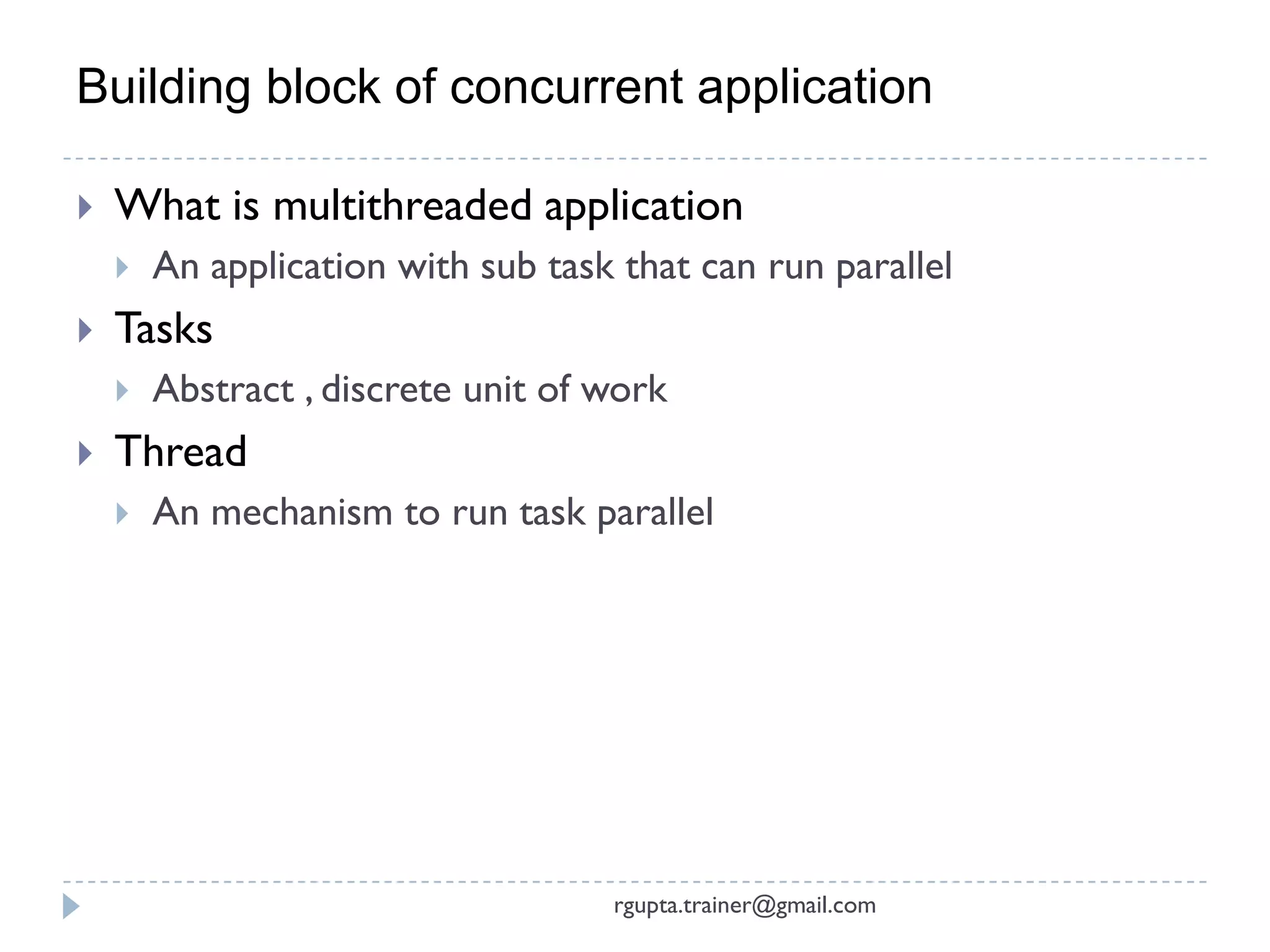 Building block of concurrent application

What is multithreaded application

An application with sub task that can run parallel

Tasks

Abstract , discrete unit of work

Thread

An mechanism to run task parallel

rgupta.trainer@gmail.com